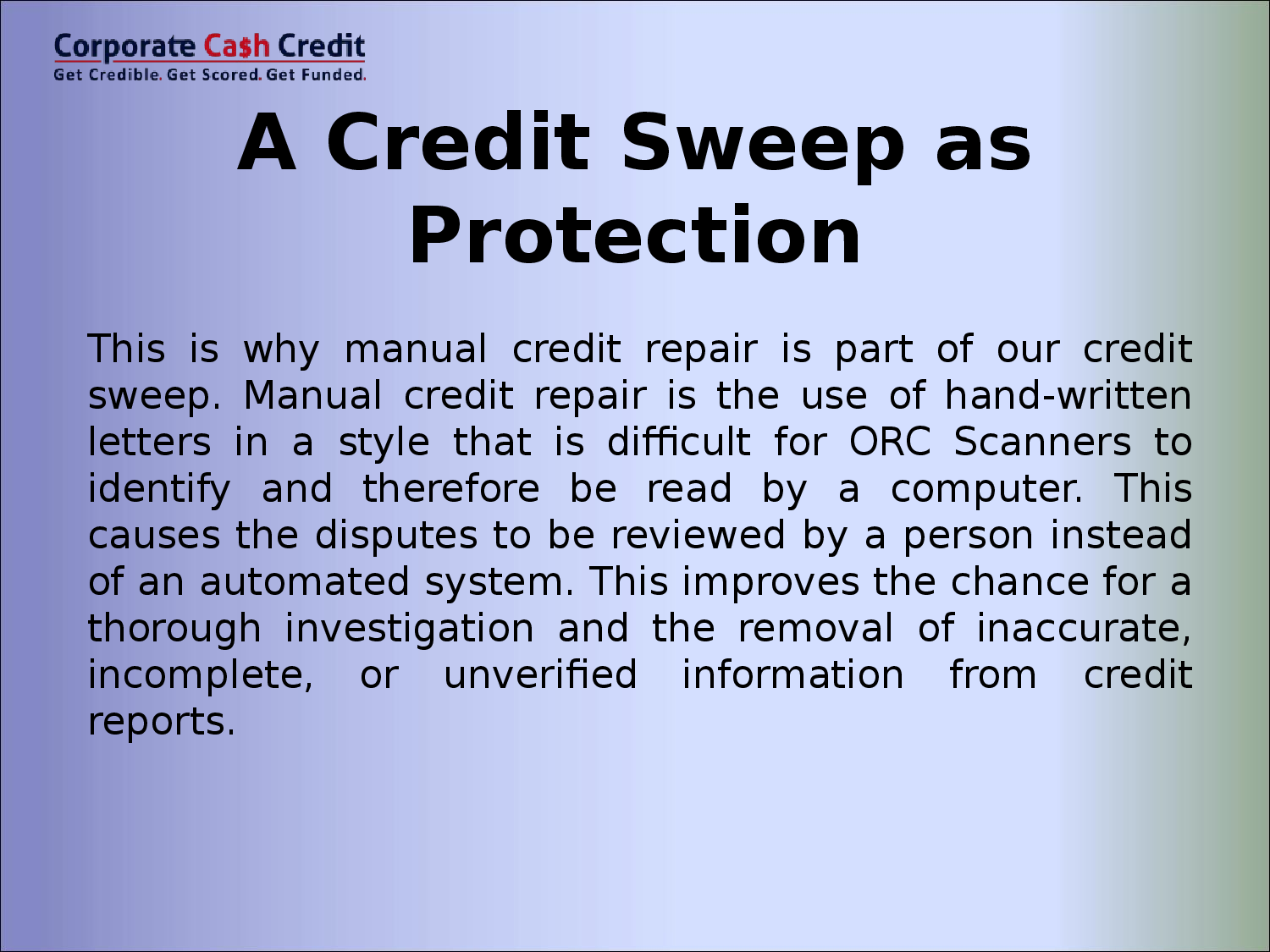 Corporate Ca$h Credit
Get Credible. Get Scored. Get Funded.

A Credit Sweep as Protection

This is why manual credit repair is part of our credit sweep. Manual credit repair is the use of hand-written letters in a style that is difficult for ORC Scanners to identify and therefore be read by a computer. This causes the disputes to be reviewed by a person instead of an automated system. This improves the chance for a thorough investigation and the removal of inaccurate, incomplete, or unverified information from credit reports.